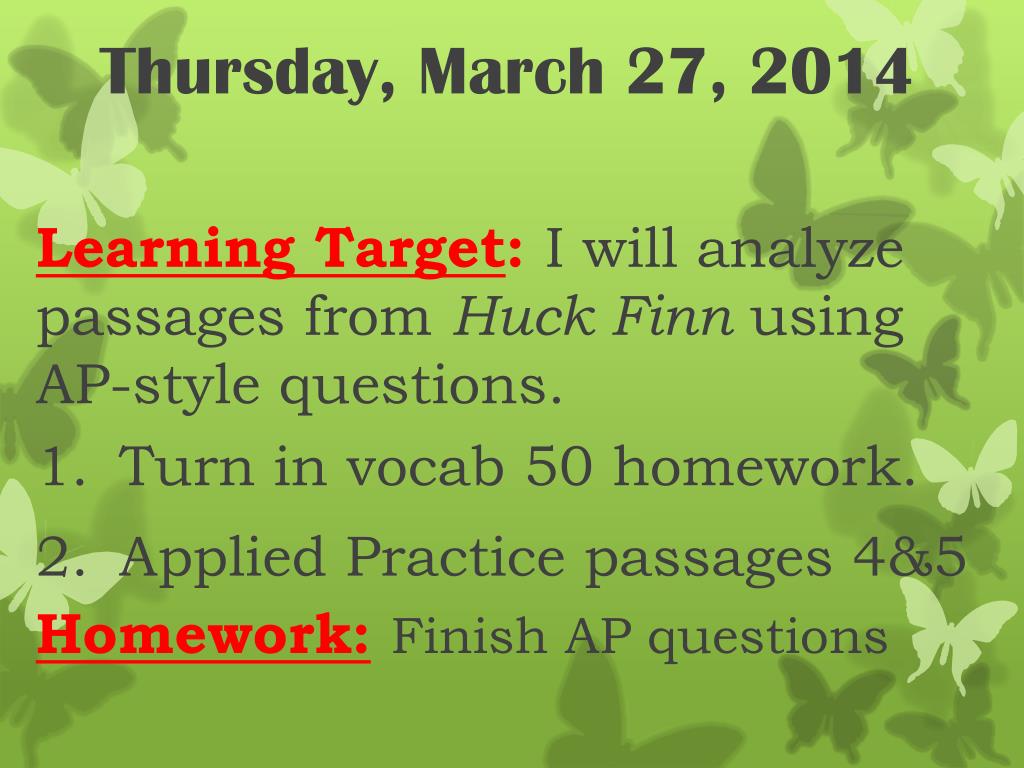 Thursday, March 27, 2014

Learning Target: I will analyze passages from Huck Finn using AP-style questions.

1. Turn in vocab 50 homework.

2. Applied Practice passages 4&5

Homework: Finish AP questions